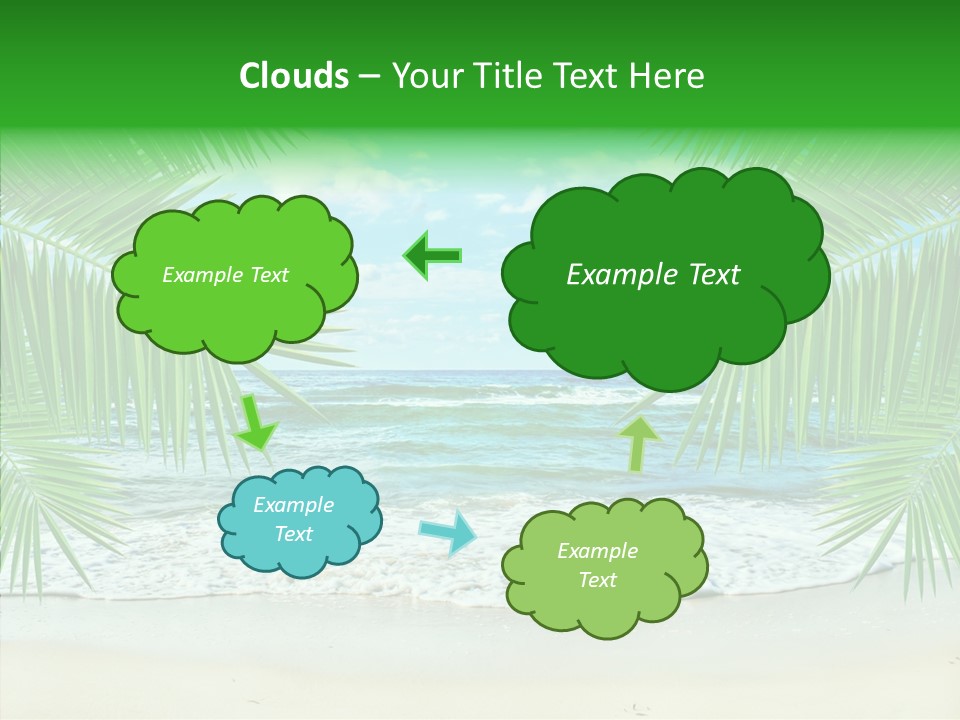 Clouds – Your Title Text Here

Example Text

Example Text

Example Text

Example Text